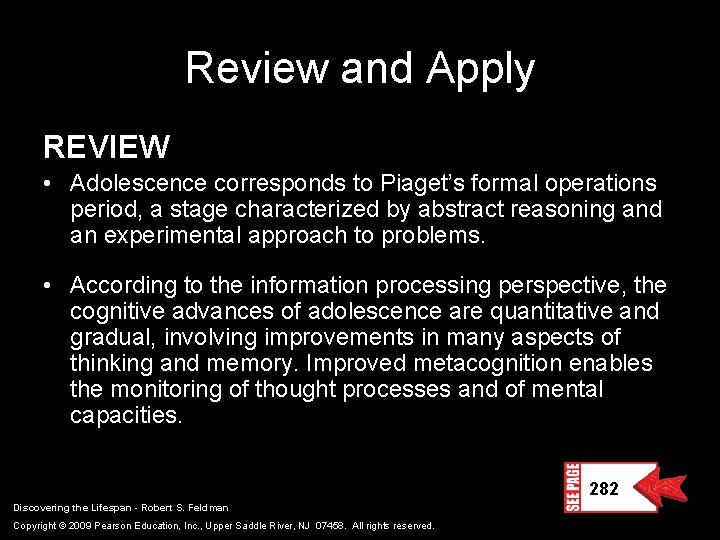 Review and Apply

REVIEW

• Adolescence corresponds to Piaget's formal operations period, a stage characterized by abstract reasoning and an experimental approach to problems.

• According to the information processing perspective, the cognitive advances of adolescence are quantitative and gradual, involving improvements in many aspects of thinking and memory. Improved metacognition enables the monitoring of thought processes and of mental capacities.

SEE PAGE 282

Discovering the Lifespan - Robert S. Feldman

Copyright © 2009 Pearson Education, Inc., Upper Saddle River, NJ 07458. All rights reserved.